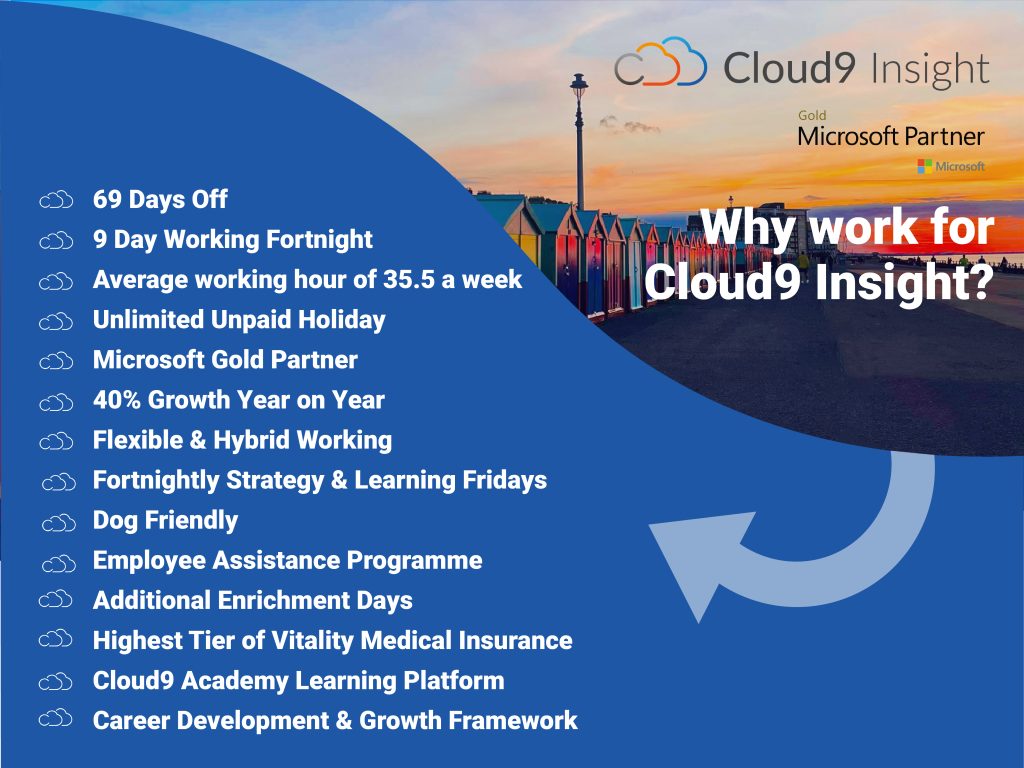 Cloud9 Insight

Gold
Microsoft Partner
Microsoft

Why work for Cloud9 Insight?

69 Days Off
9 Day Working Fortnight
Average working hour of 35.5 a week
Unlimited Unpaid Holiday
Microsoft Gold Partner
40% Growth Year on Year
Flexible & Hybrid Working
Fortnightly Strategy & Learning Fridays
Dog Friendly
Employee Assistance Programme
Additional Enrichment Days
Highest Tier of Vitality Medical Insurance
Cloud9 Academy Learning Platform
Career Development & Growth Framework